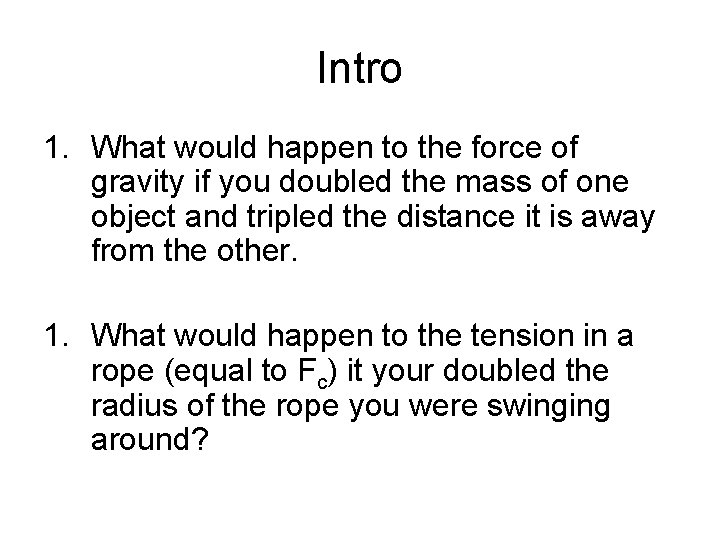 Intro

1. What would happen to the force of gravity if you doubled the mass of one object and tripled the distance it is away from the other.

1. What would happen to the tension in a rope (equal to $F_c$) it your doubled the radius of the rope you were swinging around?